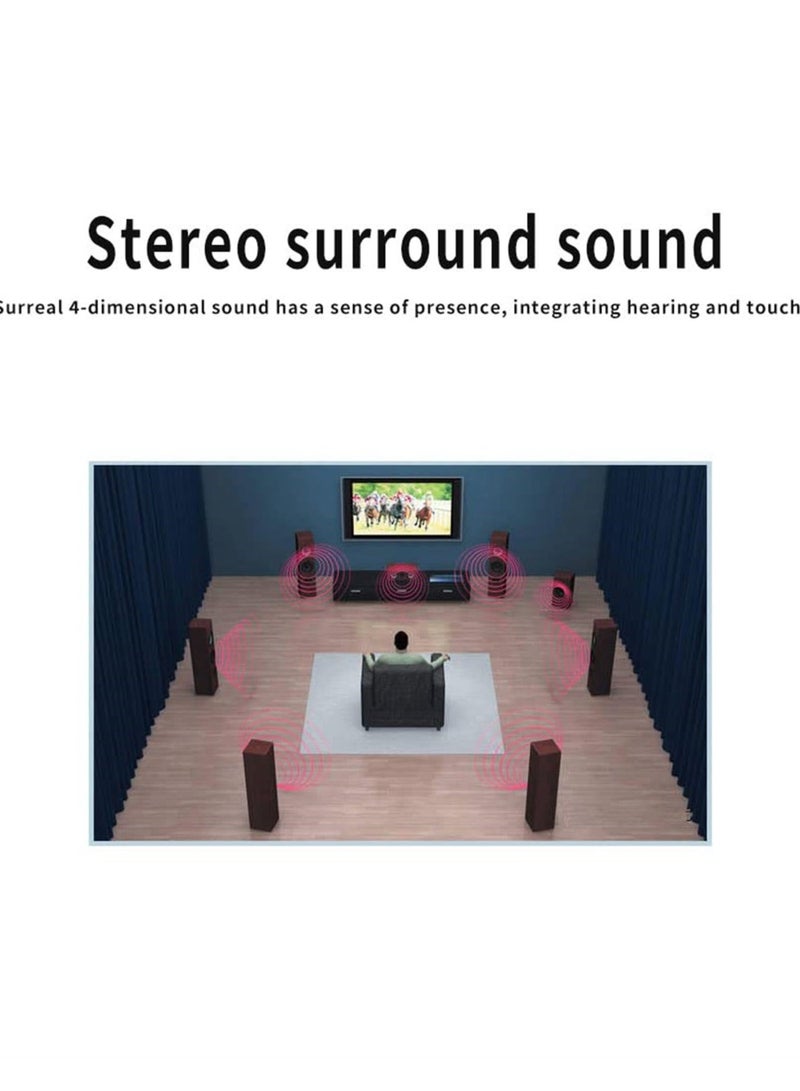 Stereo surround sound

Surreal 4-dimensional sound has a sense of presence, integrating hearing and touch